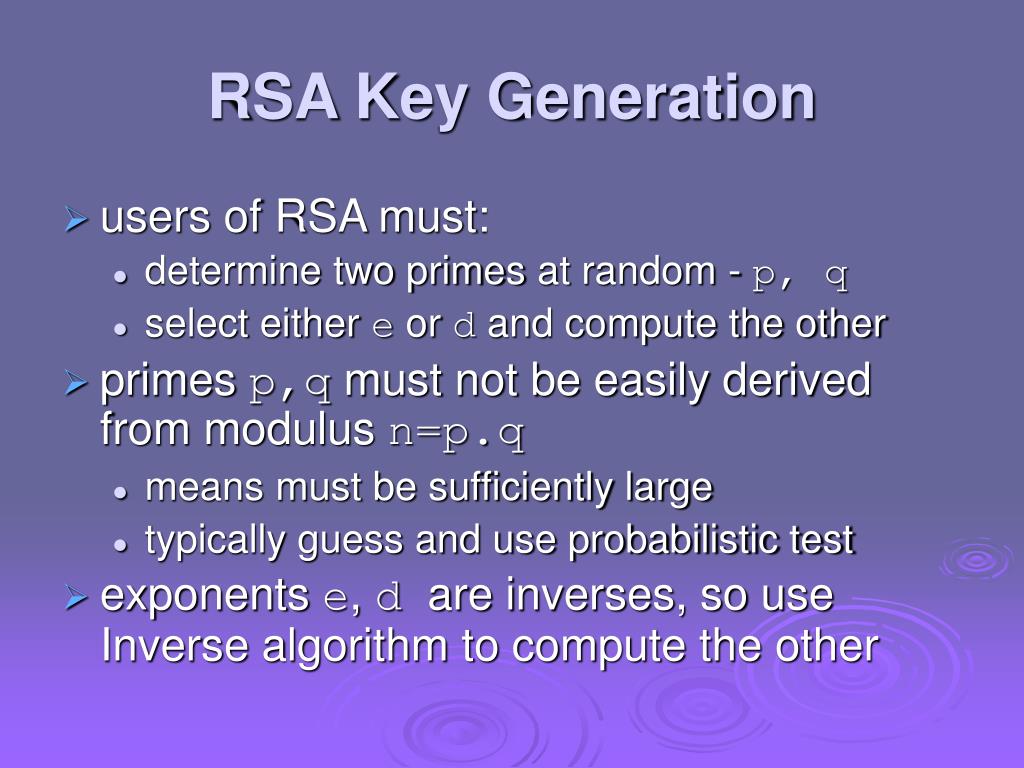 RSA Key Generation

users of RSA must:

determine two primes at random - p, q

select either e or d and compute the other

primes p,q must not be easily derived from modulus n=p.q

means must be sufficiently large

typically guess and use probabilistic test

exponents e, d are inverses, so use Inverse algorithm to compute the other